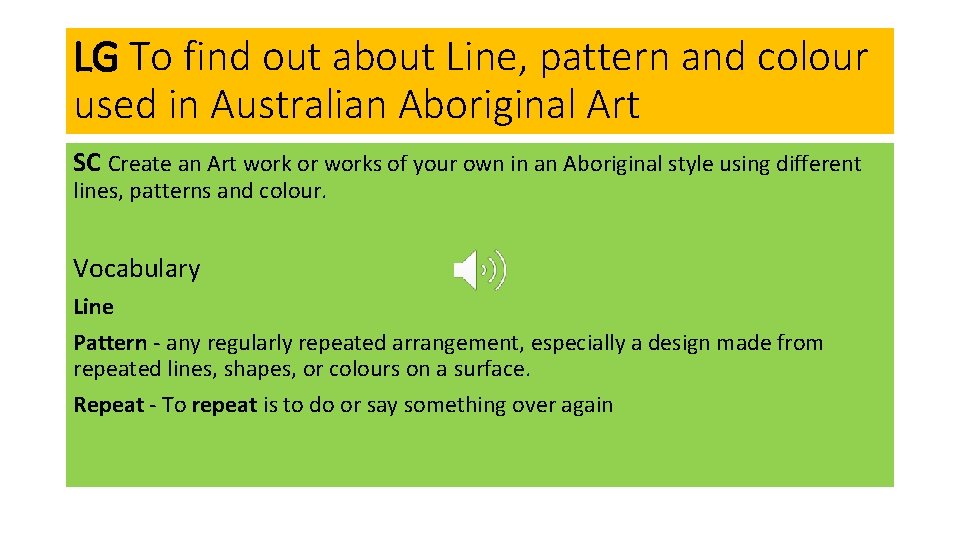 LG To find out about Line, pattern and colour used in Australian Aboriginal Art

SC Create an Art work or works of your own in an Aboriginal style using different lines, patterns and colour.

Vocabulary

Line

Pattern - any regularly repeated arrangement, especially a design made from repeated lines, shapes, or colours on a surface.

Repeat - To repeat is to do or say something over again